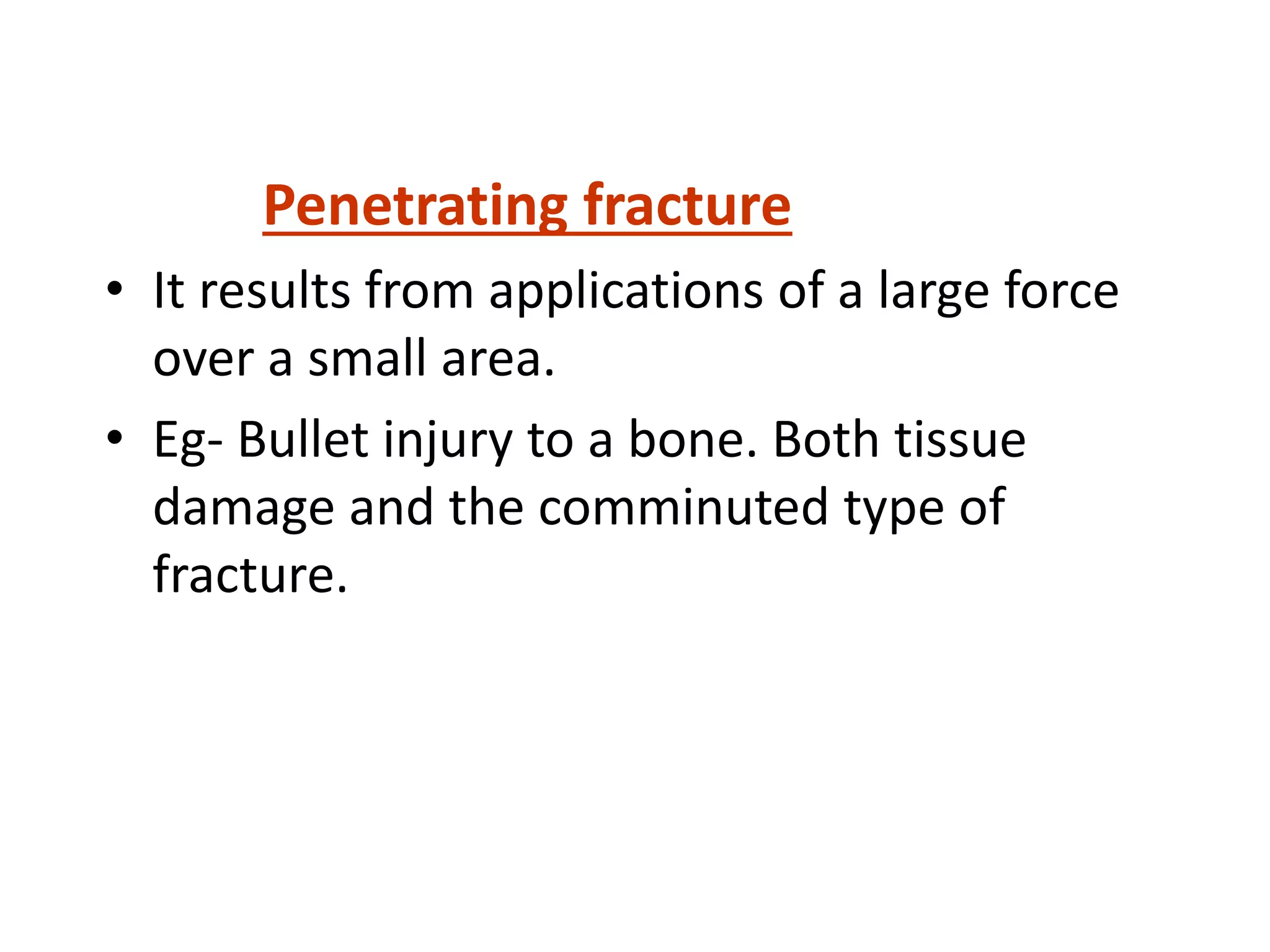 Penetrating fracture

• It results from applications of a large force over a small area.

• Eg- Bullet injury to a bone. Both tissue damage and the comminuted type of fracture.